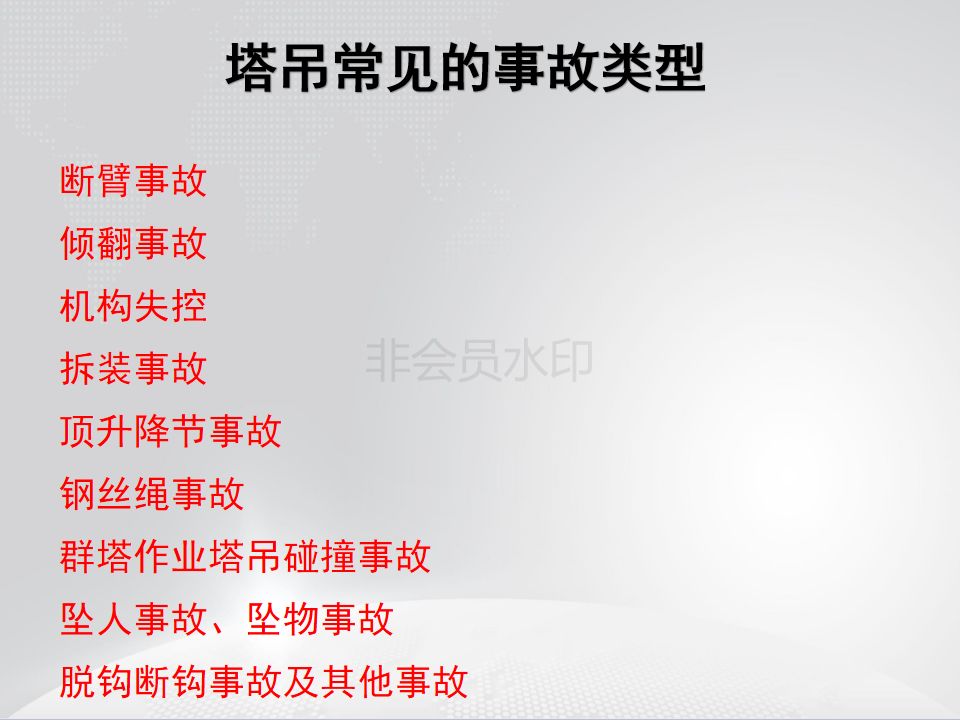 塔吊常见的事故类型

断臂事故

倾翻事故

机构失控

拆装事故

非会员水印

顶升降节事故

钢丝绳事故

群塔作业塔吊碰撞事故

坠人事故、坠物事故

脱钩断钩事故及其他事故